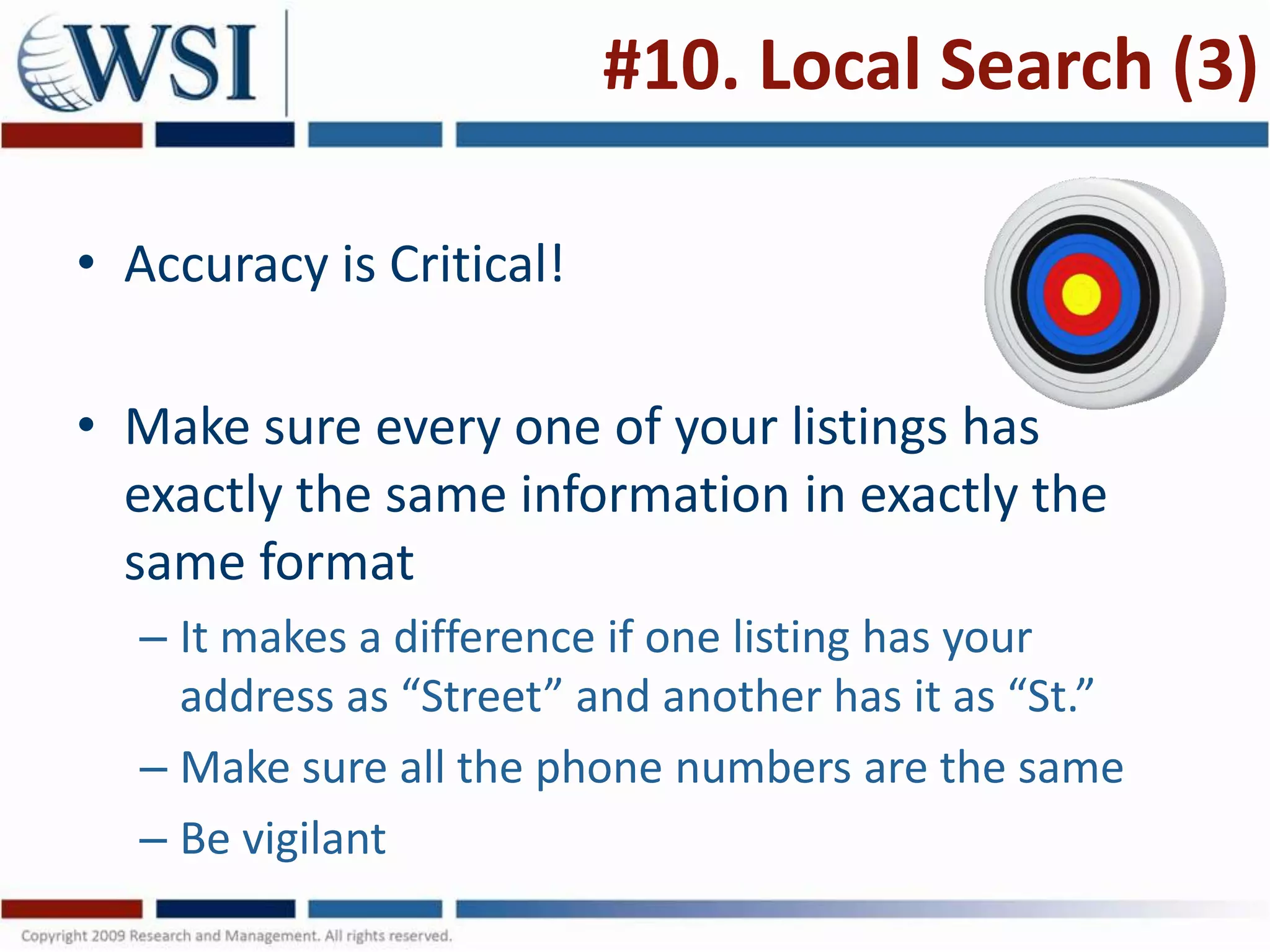 WSI

#10. Local Search (3)

• Accuracy is Critical!

• Make sure every one of your listings has exactly the same information in exactly the same format

– It makes a difference if one listing has your address as “Street” and another has it as “St.”

– Make sure all the phone numbers are the same

– Be vigilant

Copyright 2009 Research and Management. All rights reserved.